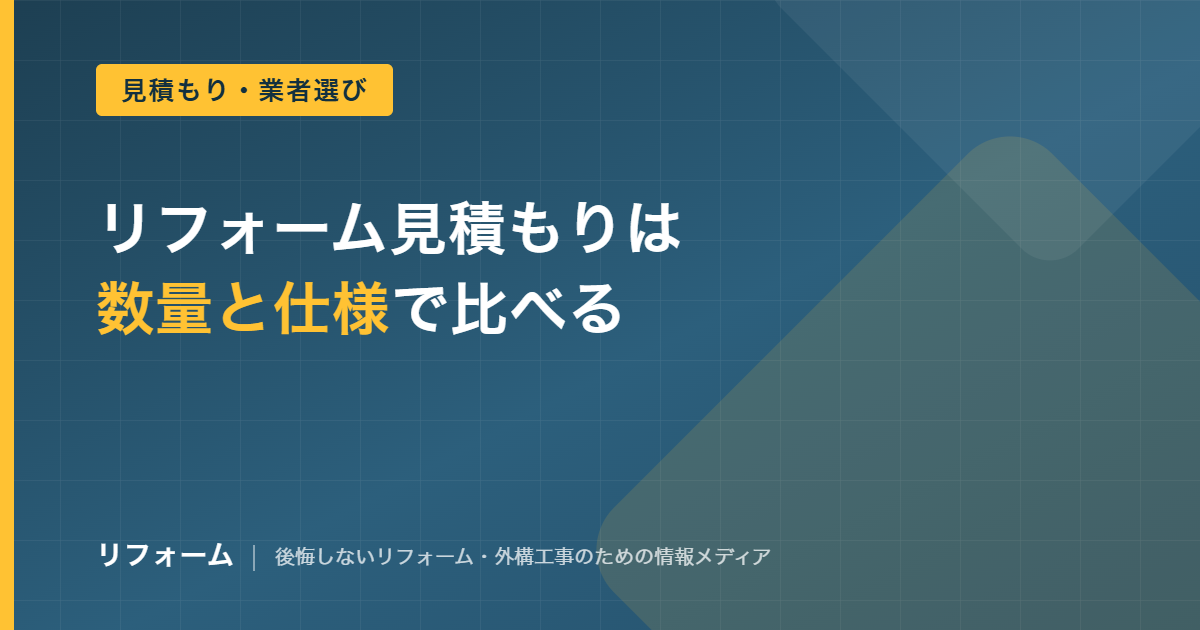 見積もり・業者選び

リフォーム見積もりは
数量と仕様で比べる

リフォーム | 後悔しないリフォーム・外構工事のための情報メディア